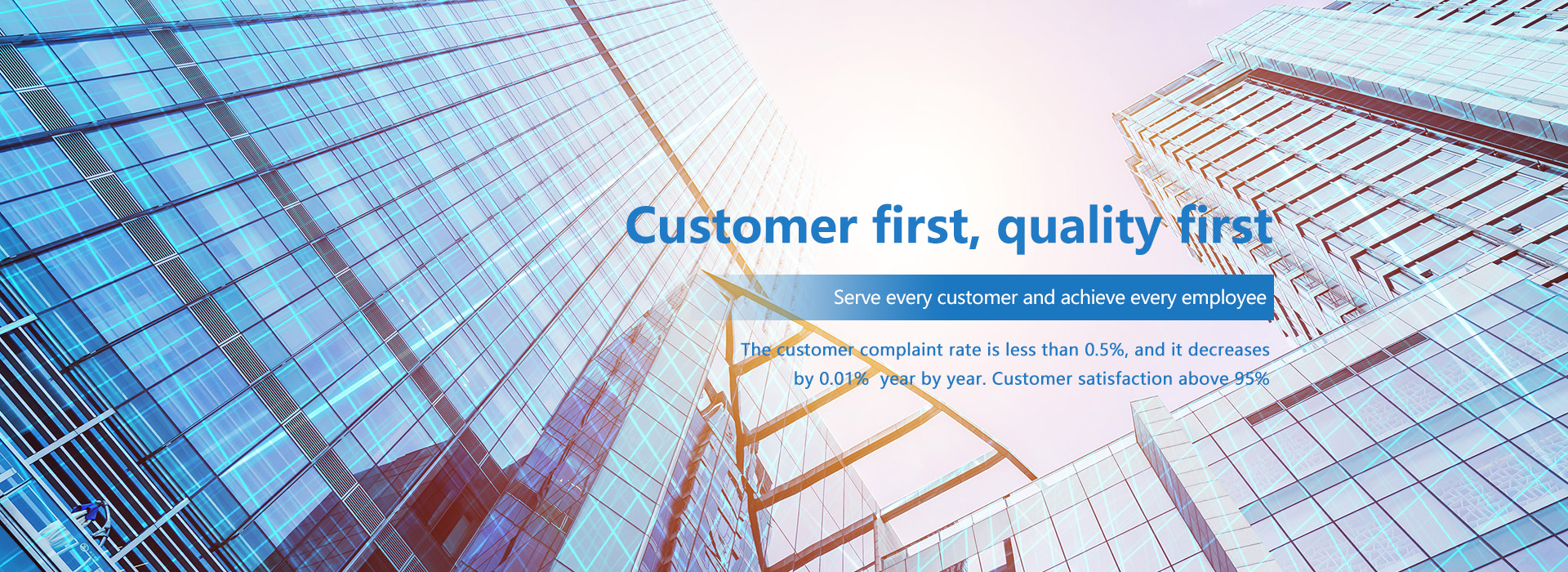 Customer first, quality first

Serve every customer and achieve every employee

The customer complaint rate is less than 0.5%, and it decreases by 0.01%  year by year. Customer satisfaction above 95%